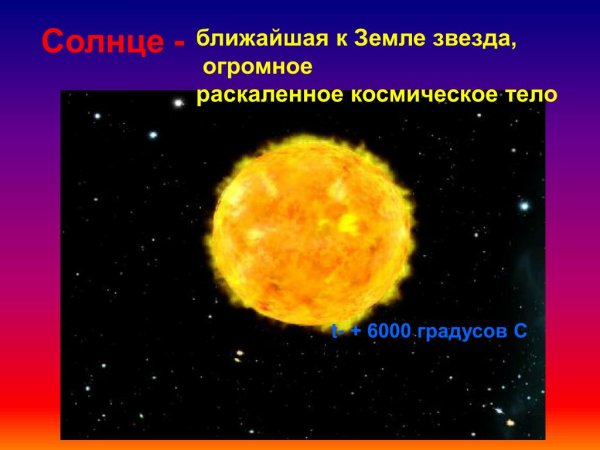 Солнце - ближайшая к Земле звезда, огромное раскаленное космическое тело

t- + 6000 градусов С